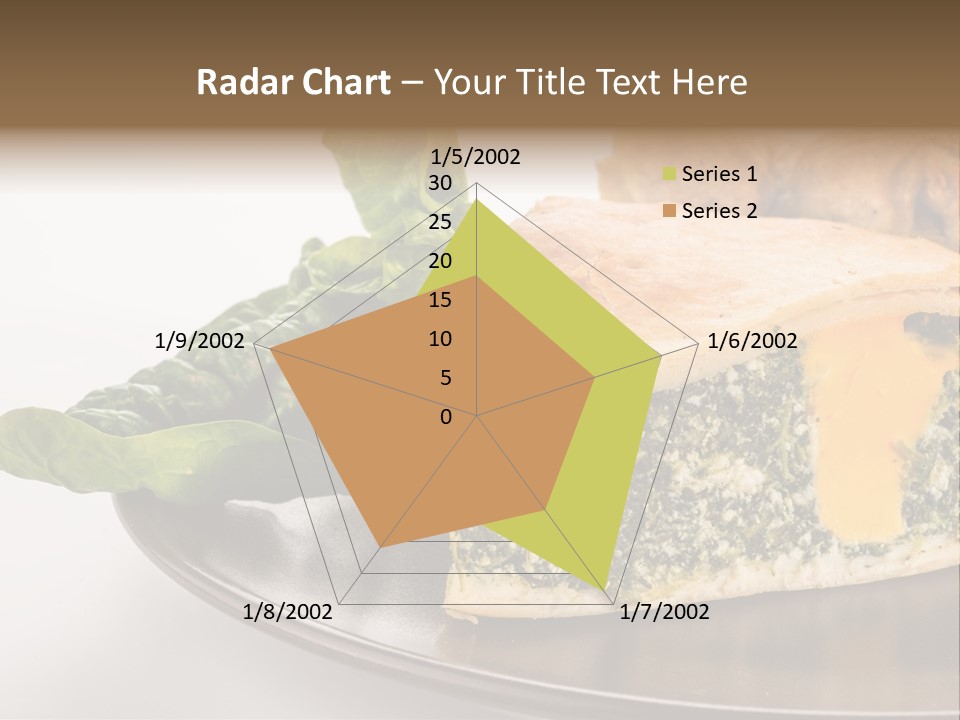 Radar Chart – Your Title Text Here

1/5/2002
30
25
20
15
10
5
0
1/6/2002
1/7/2002
1/8/2002
1/9/2002

Series 1
Series 2